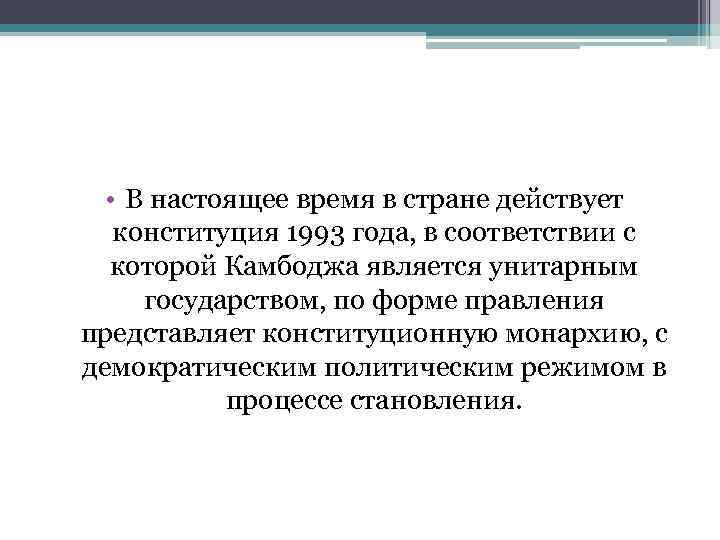 • В настоящее время в стране действует конституция 1993 года, в соответствии с которой Камбоджа является унитарным государством, по форме правления представляет конституционную монархию, с демократическим политическим режимом в процессе становления.